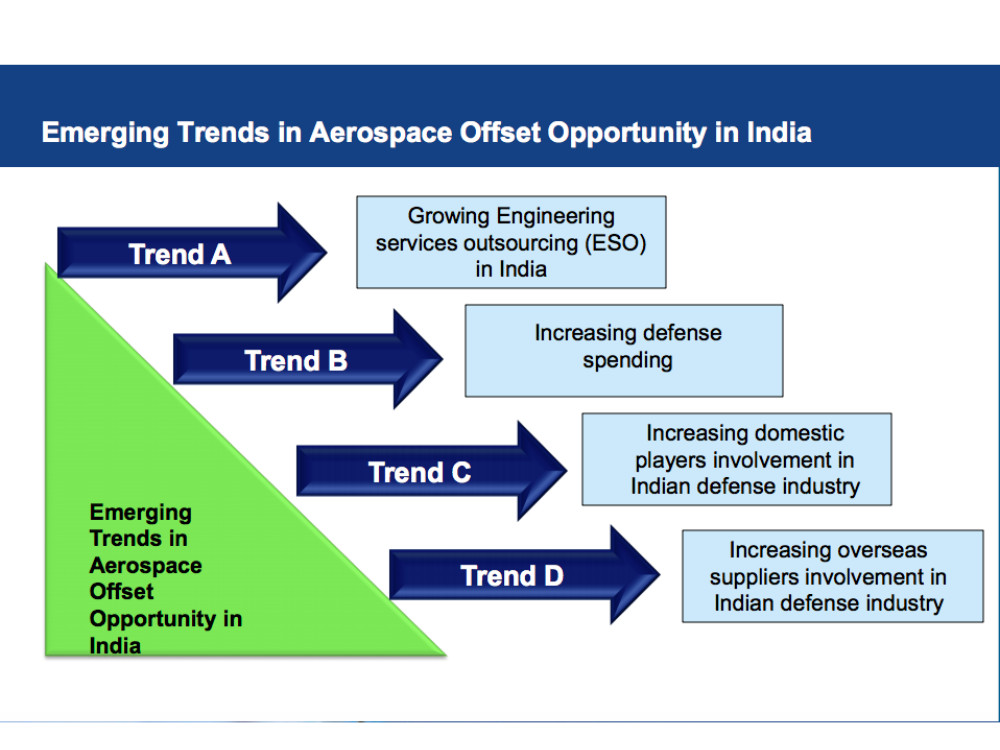 Emerging Trends in Aerospace Offset Opportunity in India

Trend A

Growing Engineering services outsourcing (ESO) in India

Trend B

Increasing defense spending

Trend C

Increasing domestic players involvement in Indian defense industry

Trend D

Increasing overseas suppliers involvement in Indian defense industry

Emerging Trends in Aerospace Offset Opportunity in India